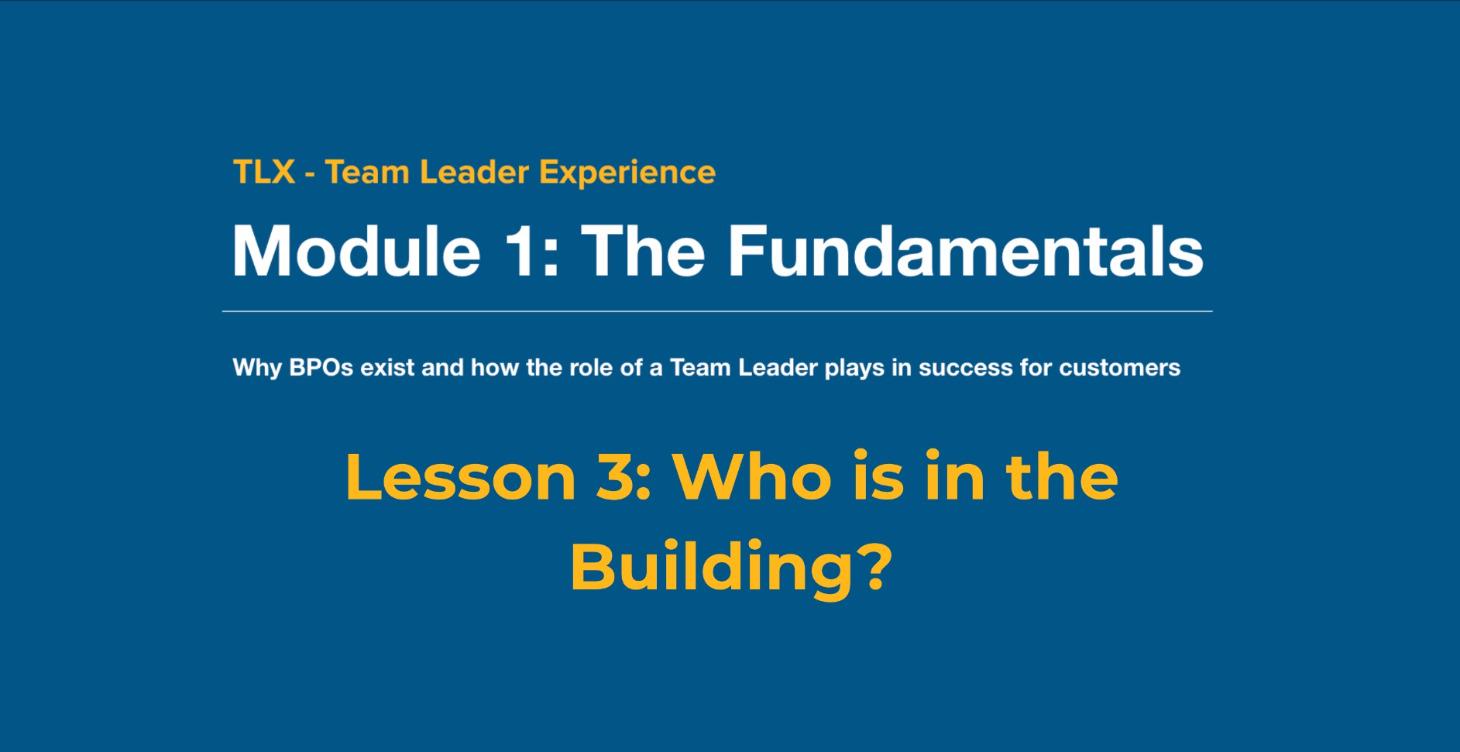 TLX - Team Leader Experience

Module 1: The Fundamentals

Why BPOs exist and how the role of a Team Leader plays in success for customers

Lesson 3: Who is in the Building?